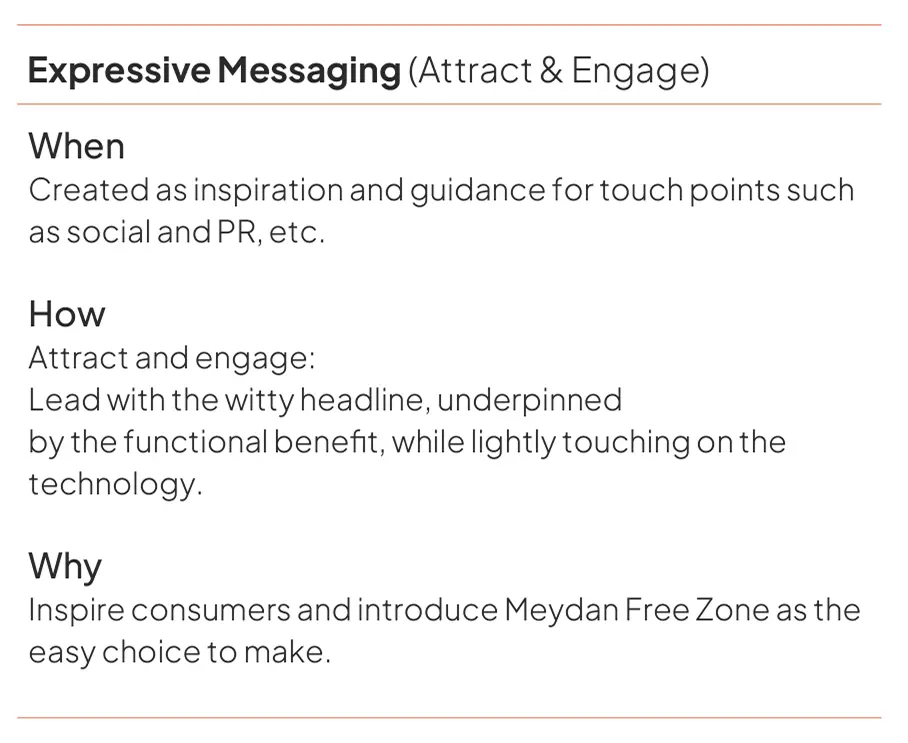 Expressive Messaging (Attract & Engage)

When
Created as inspiration and guidance for touch points such as social and PR, etc.

How
Attract and engage:
Lead with the witty headline, underpinned by the functional benefit, while lightly touching on the technology.

Why
Inspire consumers and introduce Meydan Free Zone as the easy choice to make.